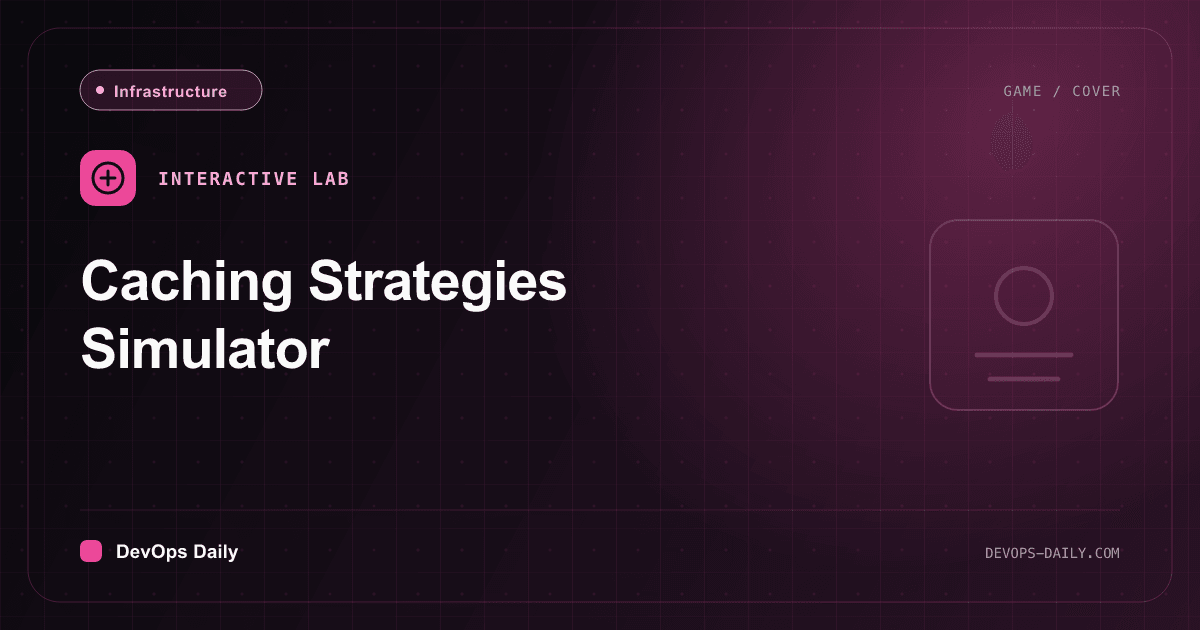 Infrastructure

GAME / COVER

INTERACTIVE LAB

Caching Strategies Simulator

DevOps Daily

DEVOPS-DAILY.COM